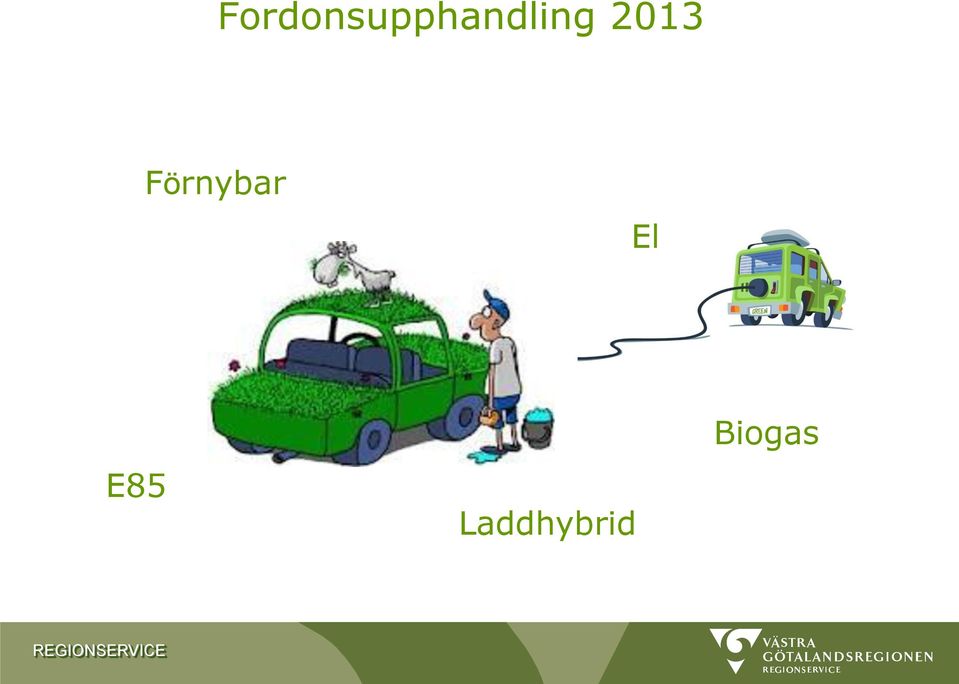 Fordonsupphandling 2013

Förnybar

El

GREEN

Biogas

E85

Laddhybrid

REGIONSERVICE

VÄSTRA GÖTALANDSREGIONEN REGIONSERVICE